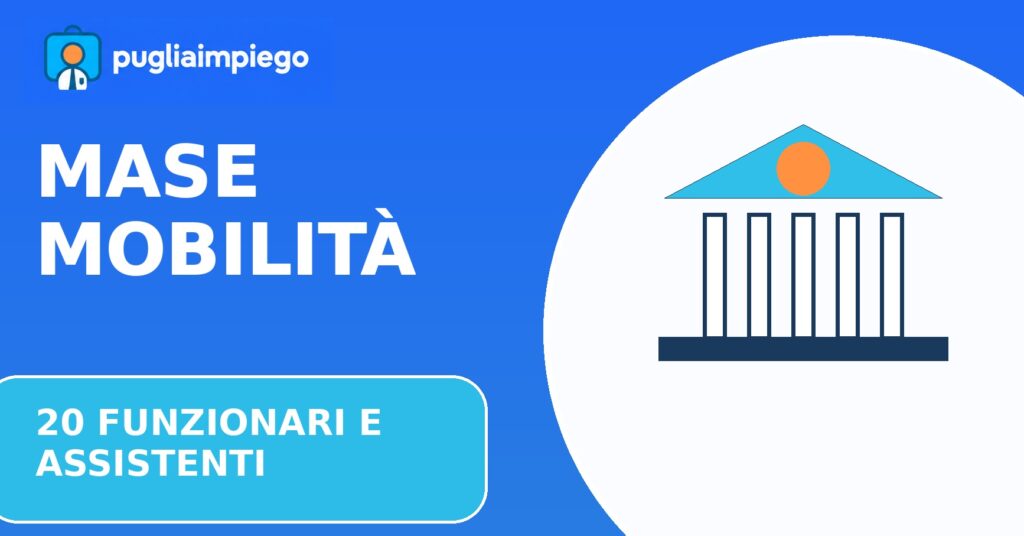 pugliaimpiego

MASE MOBILITÀ

20 FUNZIONARI E ASSISTENTI